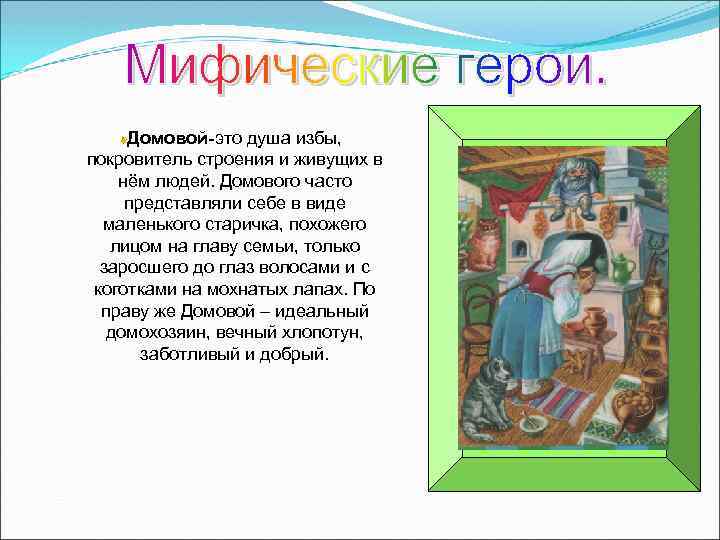 Мифические герои.

Домовой-это душа избы, покровитель строения и живущих в нём людей. Домового часто представляли себе в виде маленького старичка, похожего лицом на главу семьи, только заросшего до глаз волосами и с коготками на мохнатых лапах. По праву же Домовой – идеальный домохозяин, вечный хлопотун, заботливый и добрый.